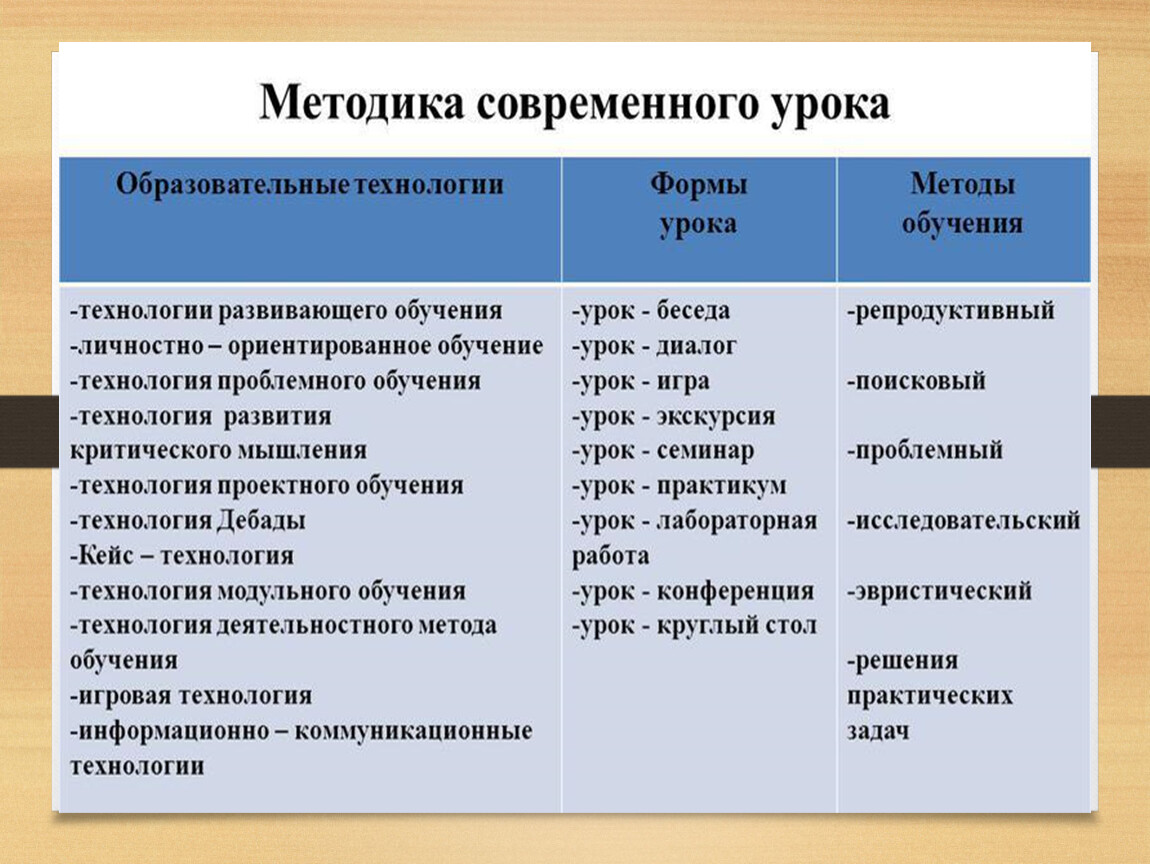 Методика современного урока

| Образовательные технологии | Формы урока | Методы обучения |
|---|---|---|
| -технологии развивающего обучения<br>-личностно – ориентированное обучение<br>-технология проблемного обучения<br>-технология развития критического мышления<br>-технология проектного обучения<br>-технология Дебады<br>-Кейс – технология<br>-технология модульного обучения<br>-технология деятельностного метода обучения<br>-игровая технология<br>-информационно – коммуникационные технологии | -урок - беседа<br>-урок - диалог<br>-урок - игра<br>-урок - экскурсия<br>-урок - семинар<br>-урок - практикум<br>-урок - лабораторная работа<br>-урок - конференция<br>-урок - круглый стол | -репродуктивный<br>-поисковый<br>-проблемный<br>-исследовательский<br>-эвристический<br>-решения практических задач |